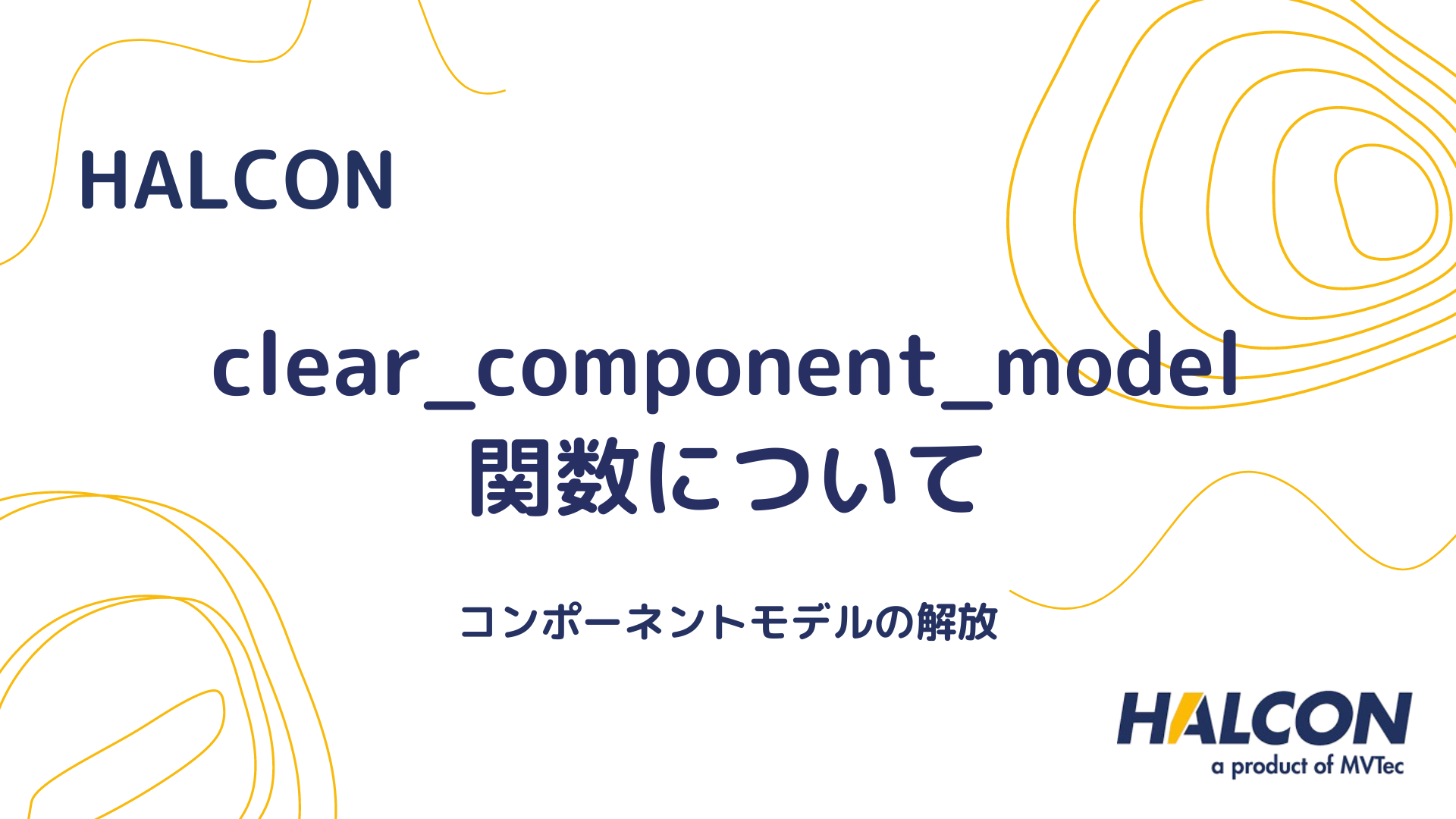 HALCON

clear_component_model
関数について

コンポーネントモデルの解放

HALCON
a product of MVTec